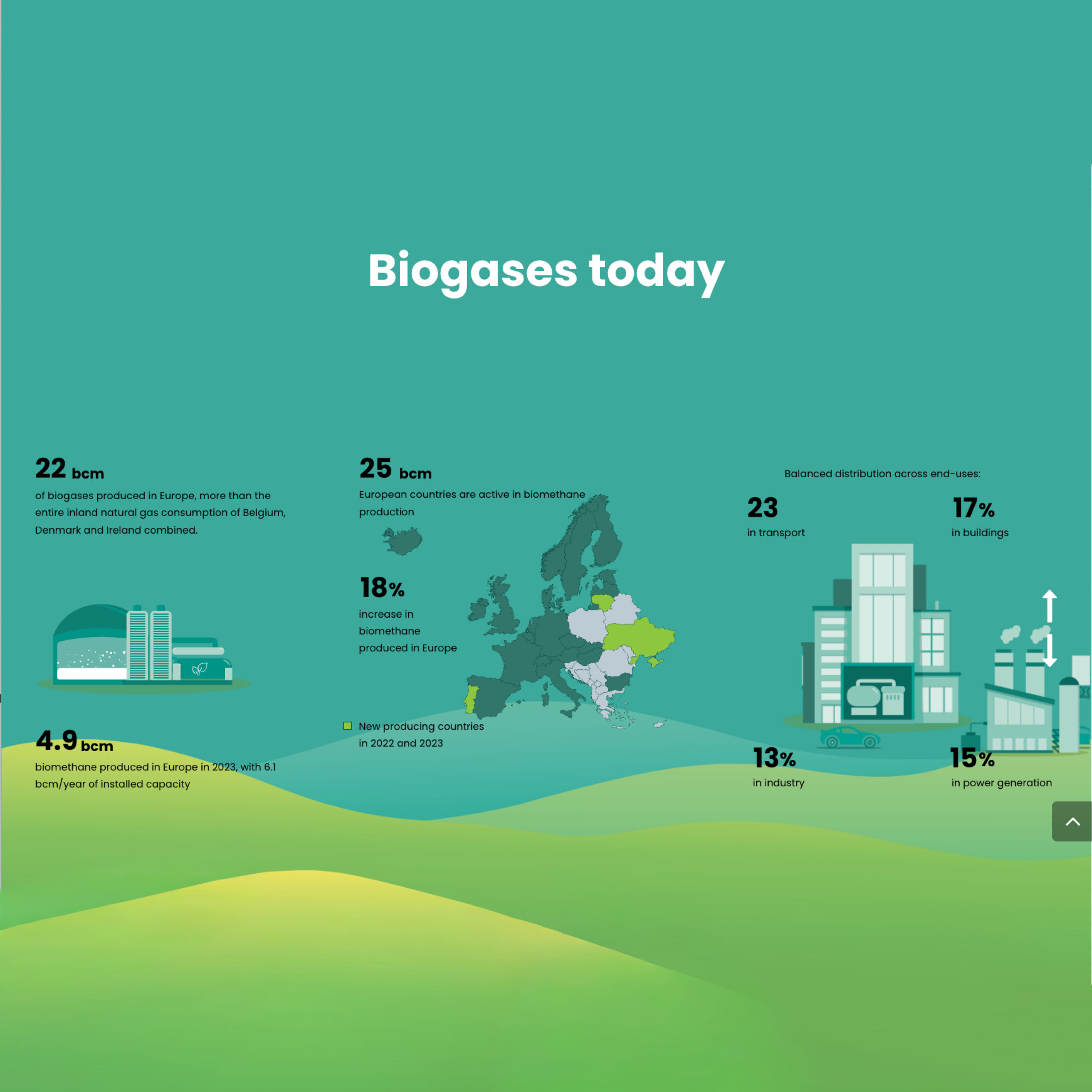 Biogases today

22 bcm
of biogases produced in Europe, more than the entire inland natural gas consumption of Belgium, Denmark and Ireland combined.

4.9 bcm
biomethane produced in Europe in 2023, with 6.1 bcm/year of installed capacity

25 bcm
European countries are active in biomethane production

18%
increase in biomethane produced in Europe

New producing countries in 2022 and 2023

Balanced distribution across end-uses:

23
in transport

17%
in buildings

13%
in industry

15%
in power generation